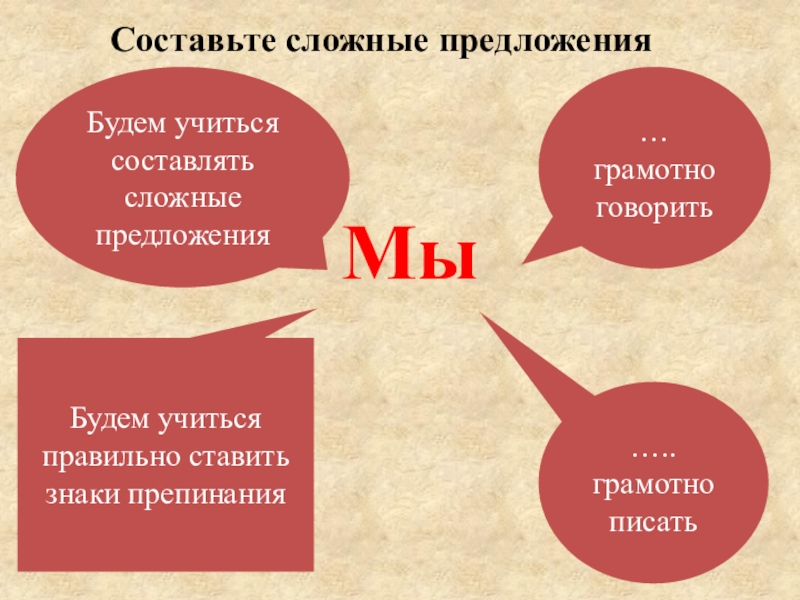 Составьте сложные предложения

Будем учиться составлять сложные предложения

…
грамотно говорить

Мы

Будем учиться правильно ставить знаки препинания

…..
грамотно писать